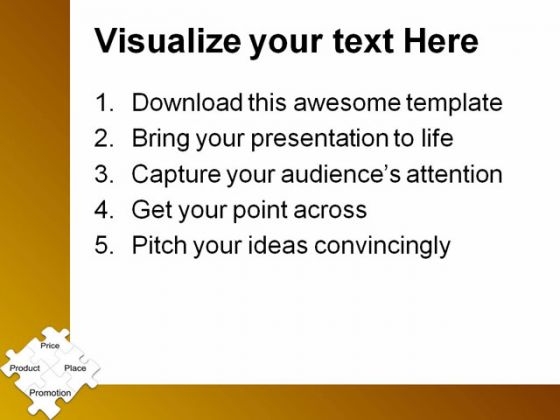 Visualize your text Here

1. Download this awesome template
2. Bring your presentation to life
3. Capture your audience's attention
4. Get your point across
5. Pitch your ideas convincingly

Price
Product
Place
Promotion